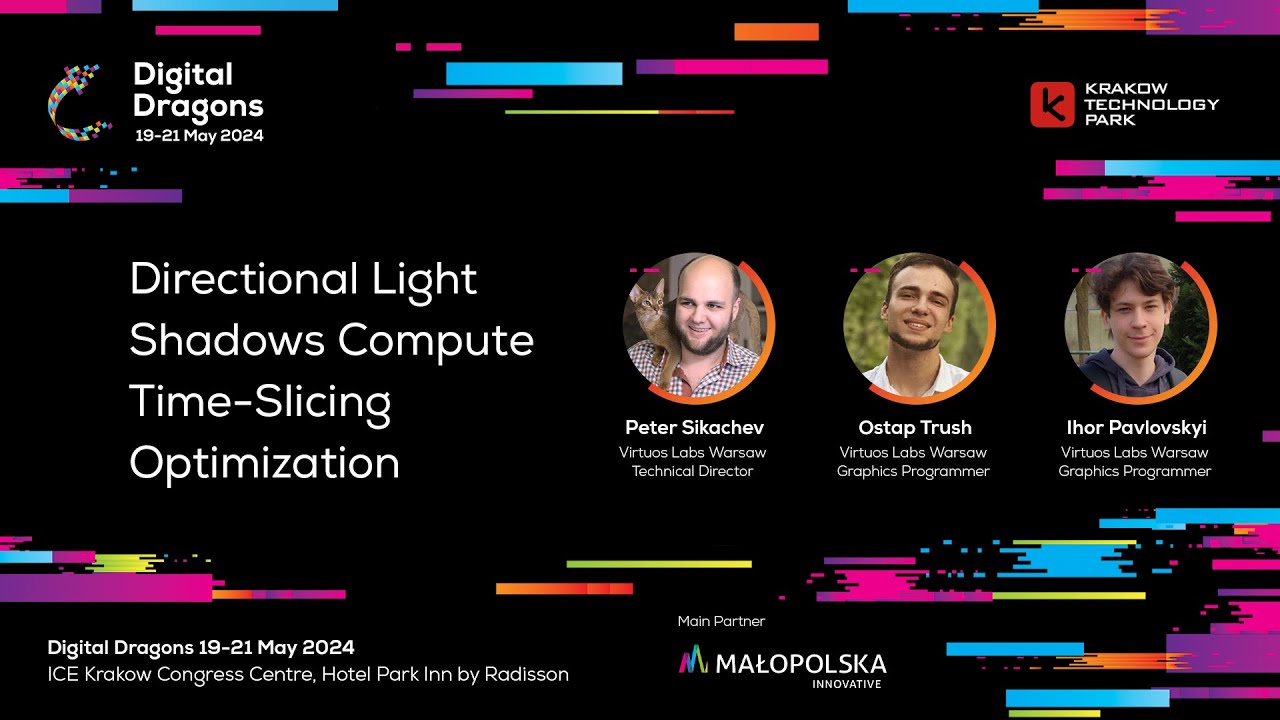 Digital Dragons
19-21 May 2024

KRAKOW TECHNOLOGY PARK

Directional Light Shadows Compute Time-Slicing Optimization

Peter Sikachev
Virtuos Labs Warsaw
Technical Director

Ostap Trush
Virtuos Labs Warsaw
Graphics Programmer

Ihor Pavlovskyi
Virtuos Labs Warsaw
Graphics Programmer

Digital Dragons 19-21 May 2024
ICE Krakow Congress Centre, Hotel Park Inn by Radisson

Main Partner
MAŁOPOLSKA
INNOVATIVE